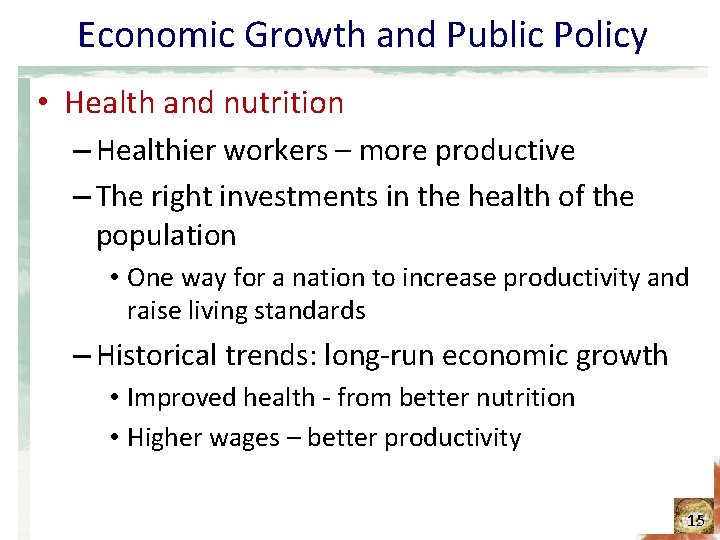 Economic Growth and Public Policy

• Health and nutrition

– Healthier workers – more productive

– The right investments in the health of the population

• One way for a nation to increase productivity and raise living standards

– Historical trends: long-run economic growth

• Improved health - from better nutrition

• Higher wages – better productivity

15